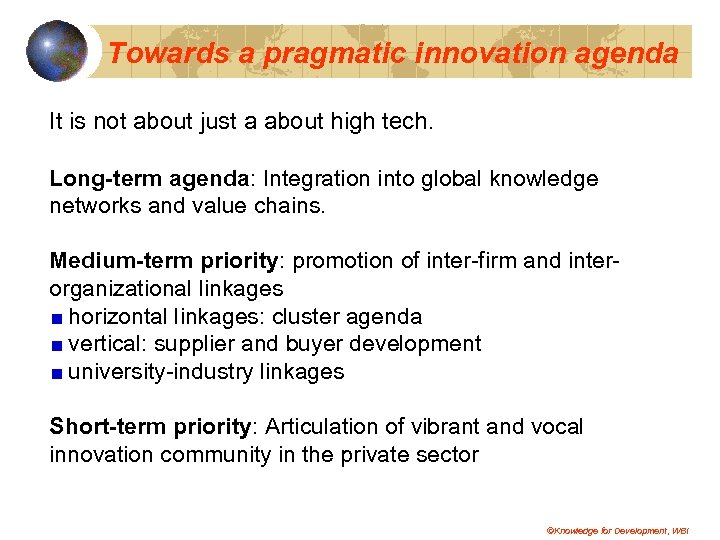 Towards a pragmatic innovation agenda

It is not about just a about high tech.

Long-term agenda: Integration into global knowledge networks and value chains.

Medium-term priority: promotion of inter-firm and inter-organizational linkages
■ horizontal linkages: cluster agenda
■ vertical: supplier and buyer development
■ university-industry linkages

Short-term priority: Articulation of vibrant and vocal innovation community in the private sector

©Knowledge for Development, WBI